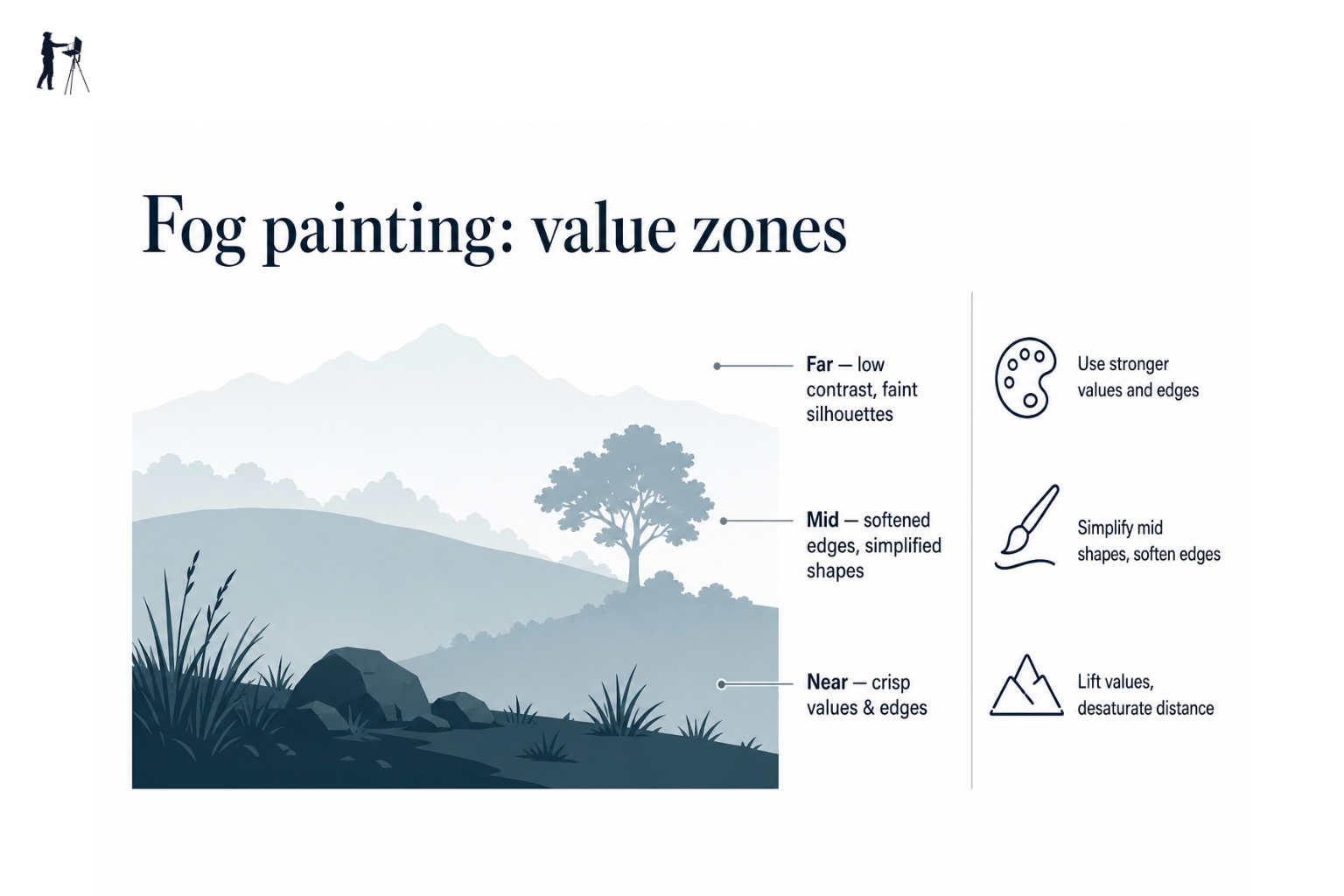 Fog painting: value zones

Far — low contrast, faint silhouettes

Mid — softened edges, simplified shapes

Near — crisp values & edges

Use stronger values and edges

Simplify mid shapes, soften edges

Lift values, desaturate distance